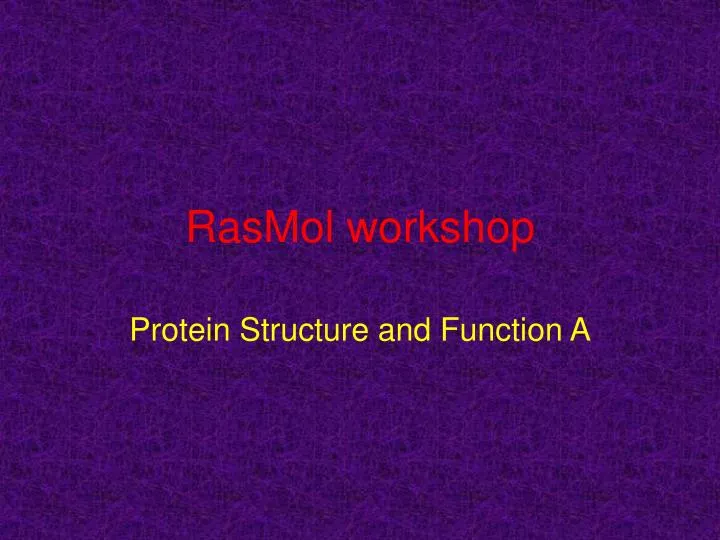 RasMol workshop

Protein Structure and Function A